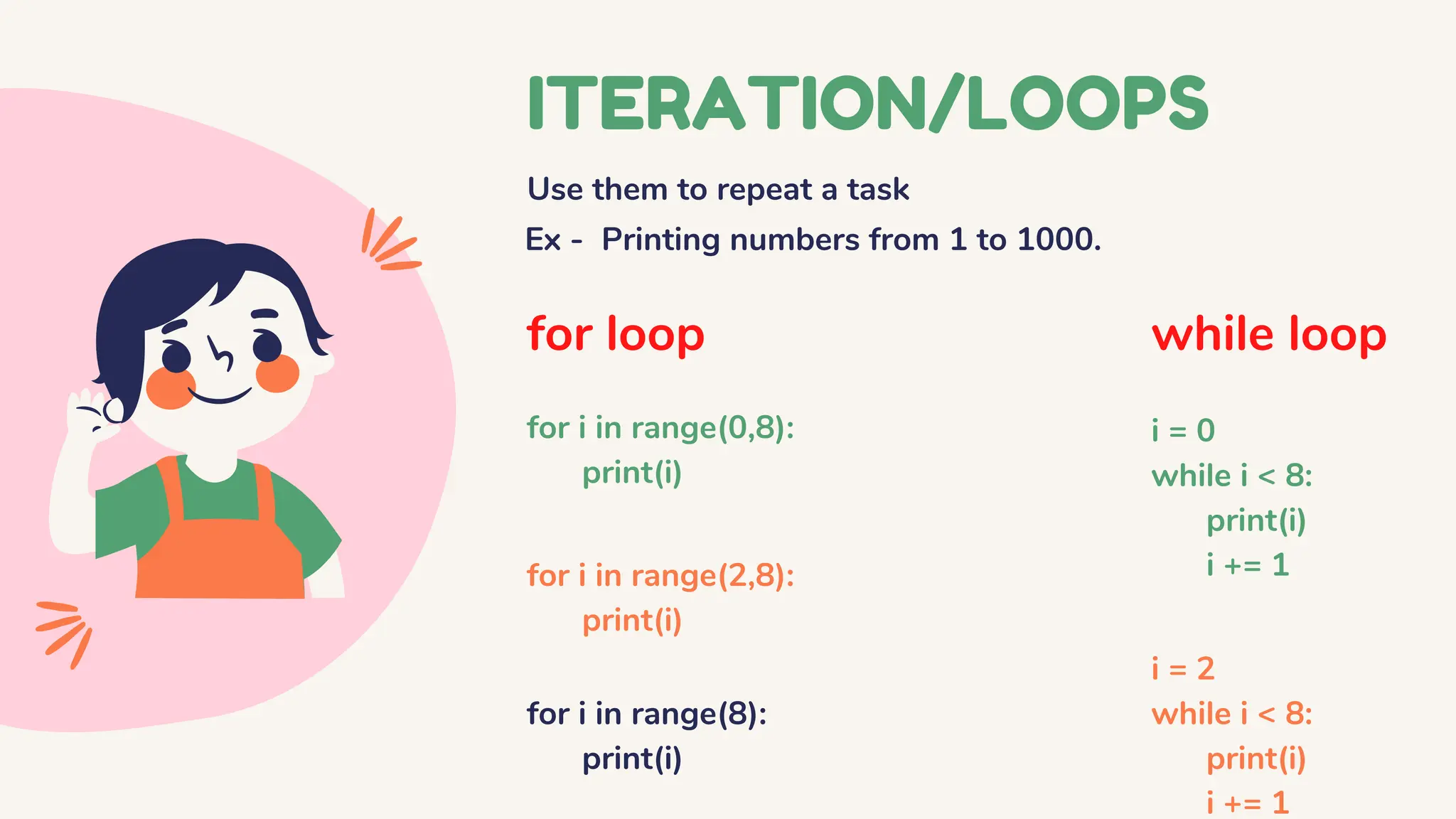 ITERATION/LOOPS

Use them to repeat a task

Ex - Printing numbers from 1 to 1000.

for loop

for i in range(0,8):
    print(i)

for i in range(2,8):
    print(i)

for i in range(8):
    print(i)

while loop

i = 0
while i < 8:
    print(i)
    i += 1

i = 2
while i < 8:
    print(i)
    i += 1